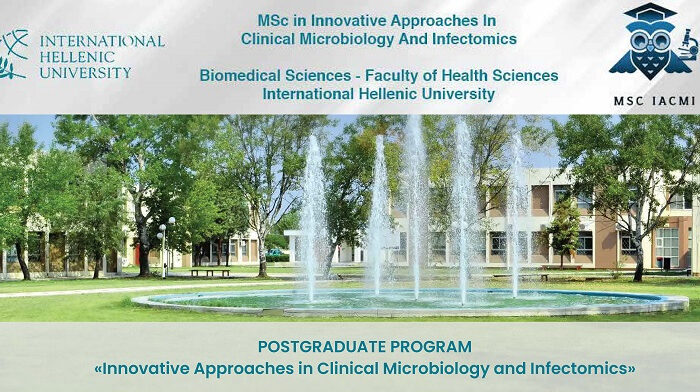 INTERNATIONAL HELLENIC UNIVERSITY

MSc in Innovative Approaches In Clinical Microbiology And Infectomics

Biomedical Sciences - Faculty of Health Sciences International Hellenic University

MSC IACMI

POSTGRADUATE PROGRAM
«Innovative Approaches in Clinical Microbiology and Infectomics»